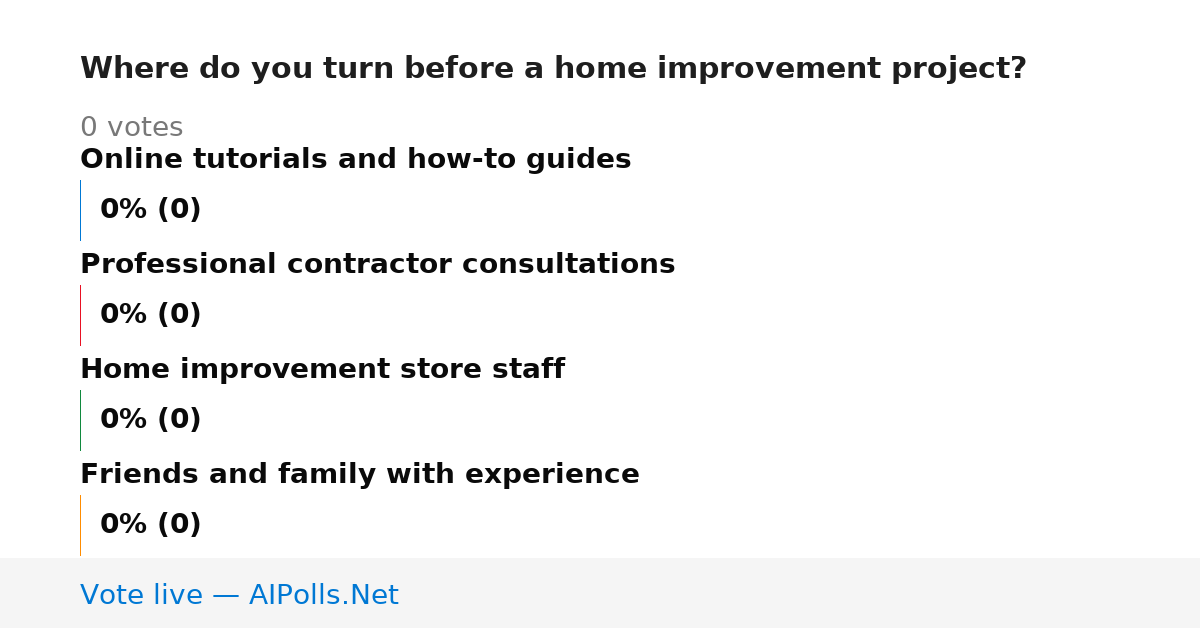 Where do you turn before a home improvement project?

0 votes

Online tutorials and how-to guides

0% (0)

Professional contractor consultations

0% (0)

Home improvement store staff

0% (0)

Friends and family with experience

0% (0)

Vote live — AIPolls.Net